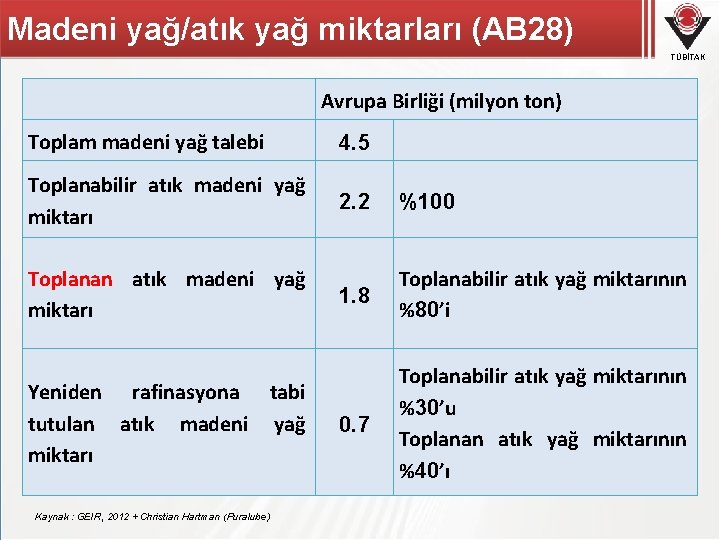 Madeni yağ/atık yağ miktarları (AB28)

TÜBİTAK

|  | Avrupa Birliği (milyon ton) |  |
|---|---|---|
| Toplam madeni yağ talebi | 4.5 |  |
| Toplanabilir atık madeni yağ miktarı | 2.2 | %100 |
| Toplanan atık madeni yağ miktarı | 1.8 | Toplanabilir atık yağ miktarının %80'i |
| Yeniden rafinasyona tabi tutulan atık madeni yağ miktarı | 0.7 | Toplanabilir atık yağ miktarının %30'u Toplanan atık yağ miktarının %40'ı |

Kaynak : GEIR, 2012 + Christian Hartman (Puralube)